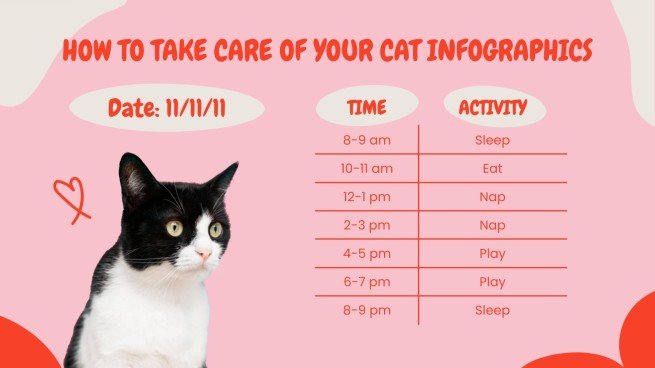 HOW TO TAKE CARE OF YOUR CAT INFOGRAPHICS

Date: 11/11/11

| TIME | ACTIVITY |
|---|---|
| 8-9 am | Sleep |
| 10-11 am | Eat |
| 12-1 pm | Nap |
| 2-3 pm | Nap |
| 4-5 pm | Play |
| 6-7 pm | Play |
| 8-9 pm | Sleep |